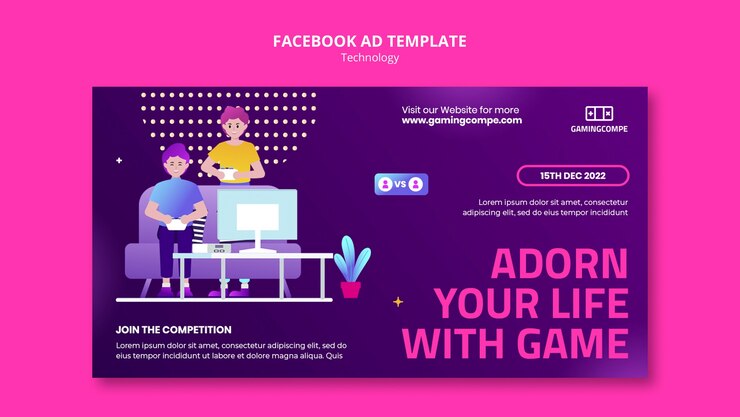 FACEBOOK AD TEMPLATE
Technology

Visit our Website for more
www.gamingcompe.com

GAMINGCOMPE

VS

15TH DEC 2022

Lorem ipsum dolor sit amet, consectetur adipiscing elit, sed do eius tempor incididunt

ADORN YOUR LIFE WITH GAME

JOIN THE COMPETITION

Lorem ipsum dolor sit amet, consectetur adipiscing elit, sed do eius tempor incididunt ut labore et dolore magna aliqua. Quis